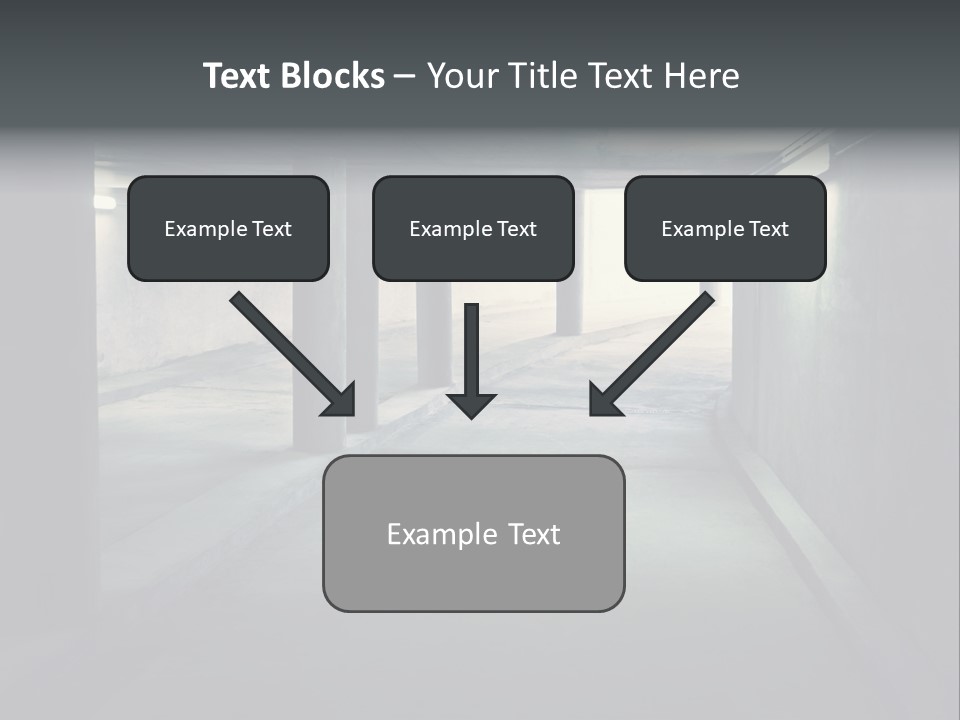 Text Blocks – Your Title Text Here

Example Text

Example Text

Example Text

Example Text